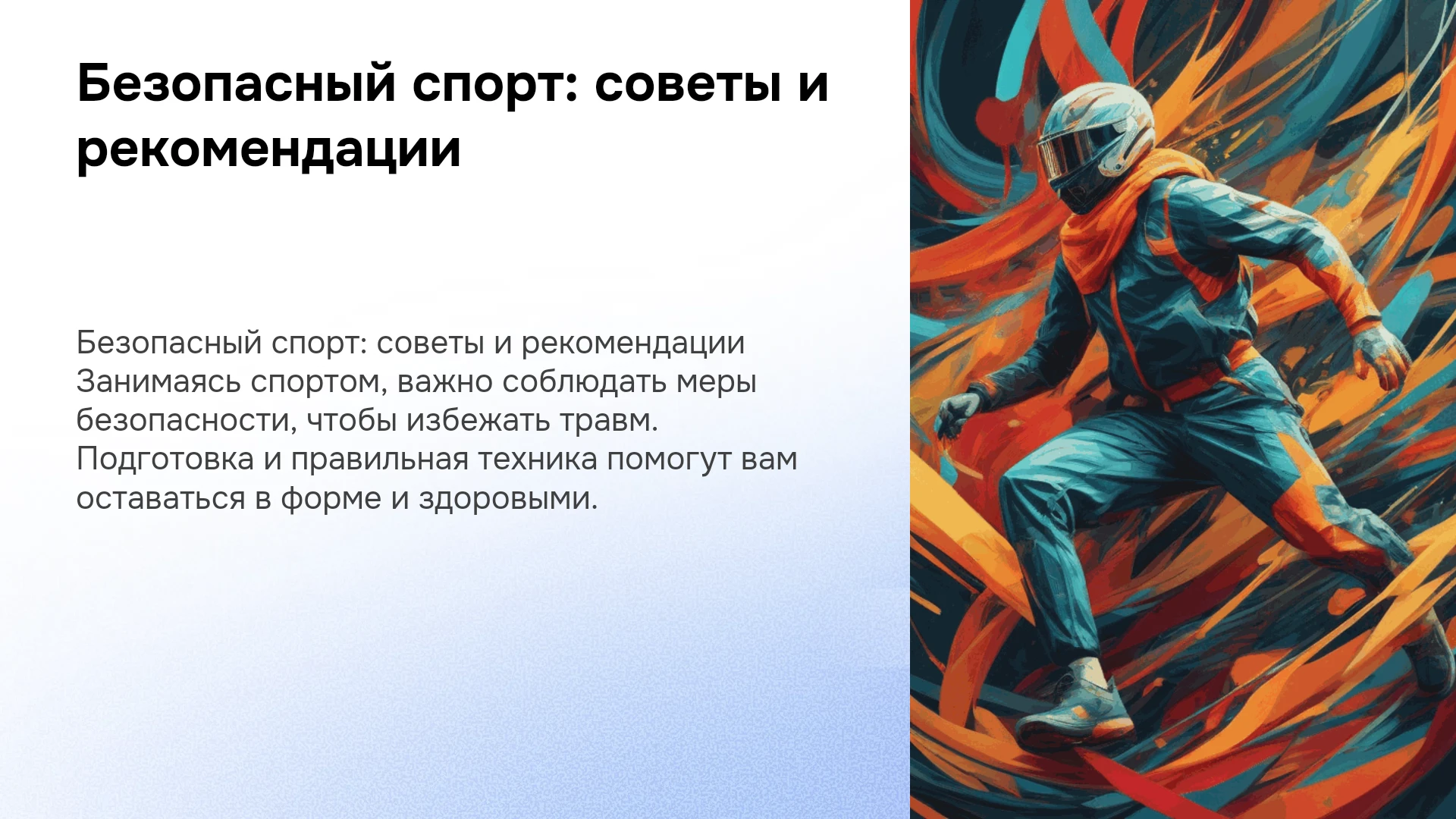 Безопасный спорт: советы и рекомендации

Безопасный спорт: советы и рекомендации Занимаясь спортом, важно соблюдать меры безопасности, чтобы избежать травм. Подготовка и правильная техника помогут вам оставаться в форме и здоровыми.